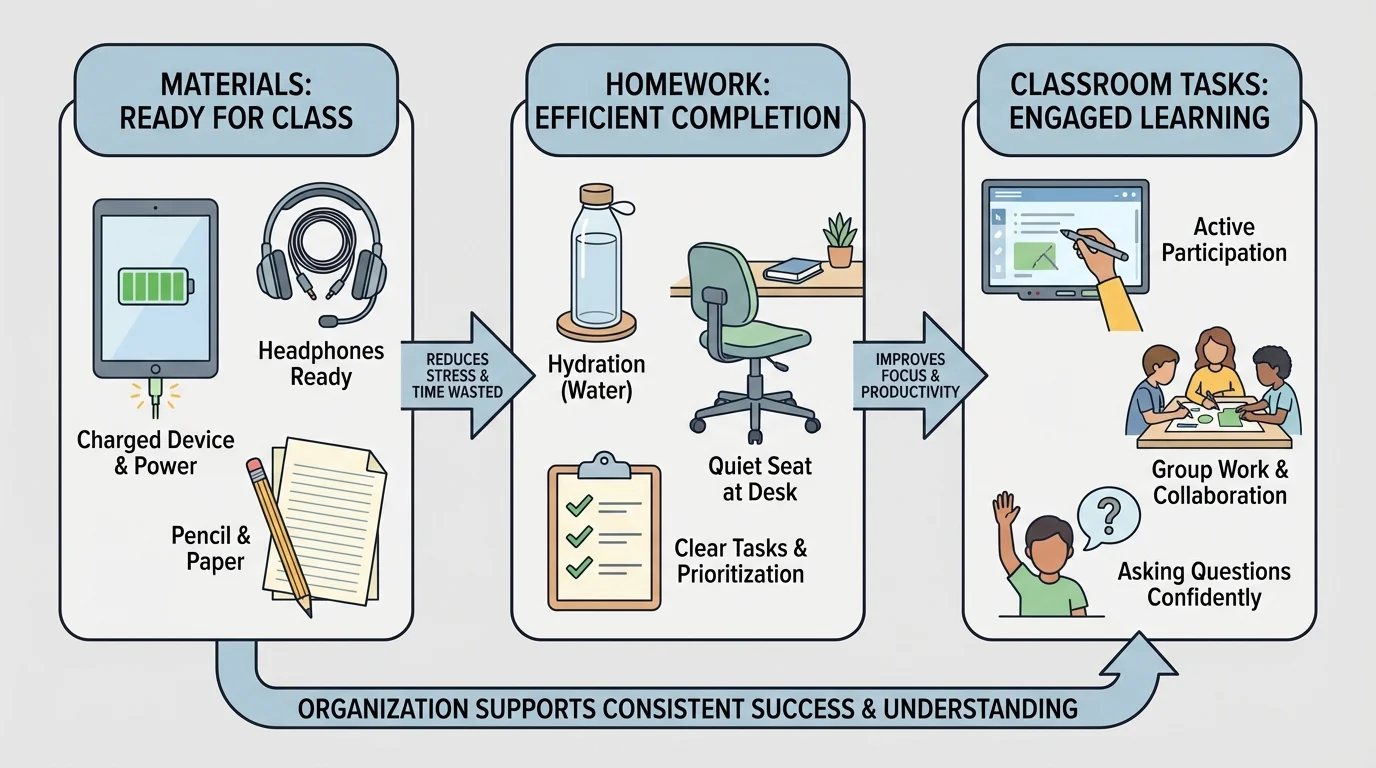 MATERIALS:
READY FOR CLASS

Headphones Ready

Charged Device & Power

Pencil & Paper

REDUCES STRESS & TIME WASTED

HOMEWORK:
EFFICIENT COMPLETION

Hydration (Water)

Quiet Seat at Desk

Clear Tasks & Prioritization

IMPROVES FOCUS & PRODUCTIVITY

CLASSROOM TASKS:
ENGAGED LEARNING

Active Participation

Group Work & Collaboration

Asking Questions Confidently

ORGANIZATION SUPPORTS CONSISTENT SUCCESS & UNDERSTANDING